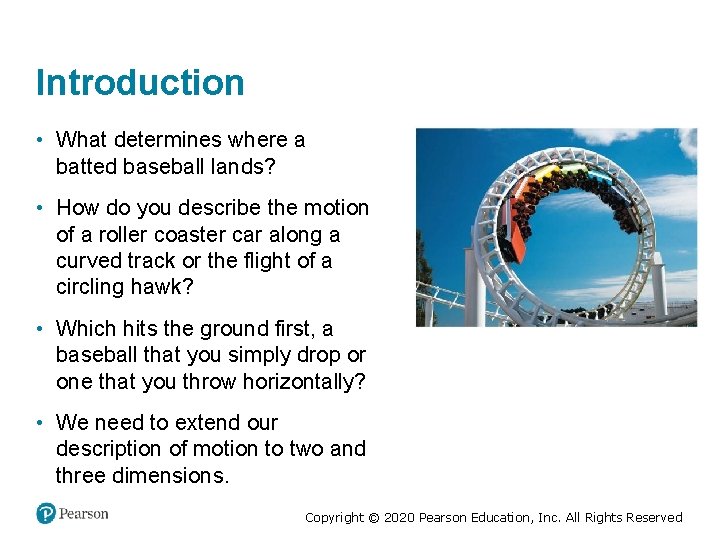 Introduction

• What determines where a batted baseball lands?

• How do you describe the motion of a roller coaster car along a curved track or the flight of a circling hawk?

• Which hits the ground first, a baseball that you simply drop or one that you throw horizontally?

• We need to extend our description of motion to two and three dimensions.

Pearson

Copyright © 2020 Pearson Education, Inc. All Rights Reserved